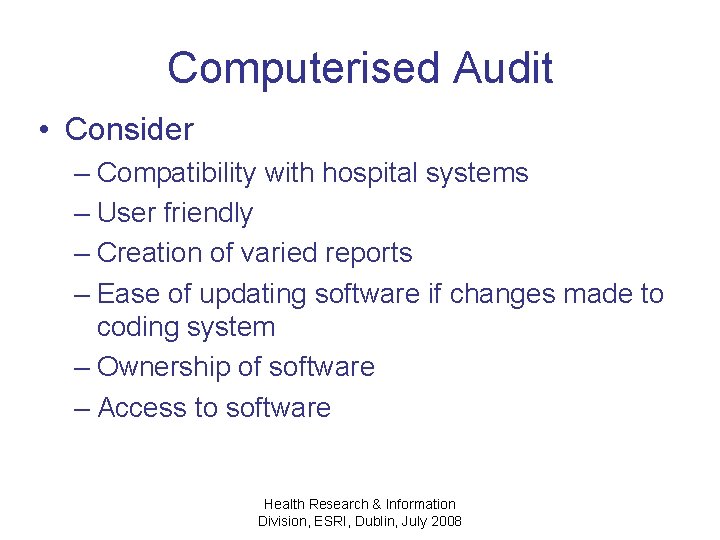 Computerised Audit

• Consider
– Compatibility with hospital systems
– User friendly
– Creation of varied reports
– Ease of updating software if changes made to coding system
– Ownership of software
– Access to software

Health Research & Information Division, ESRI, Dublin, July 2008